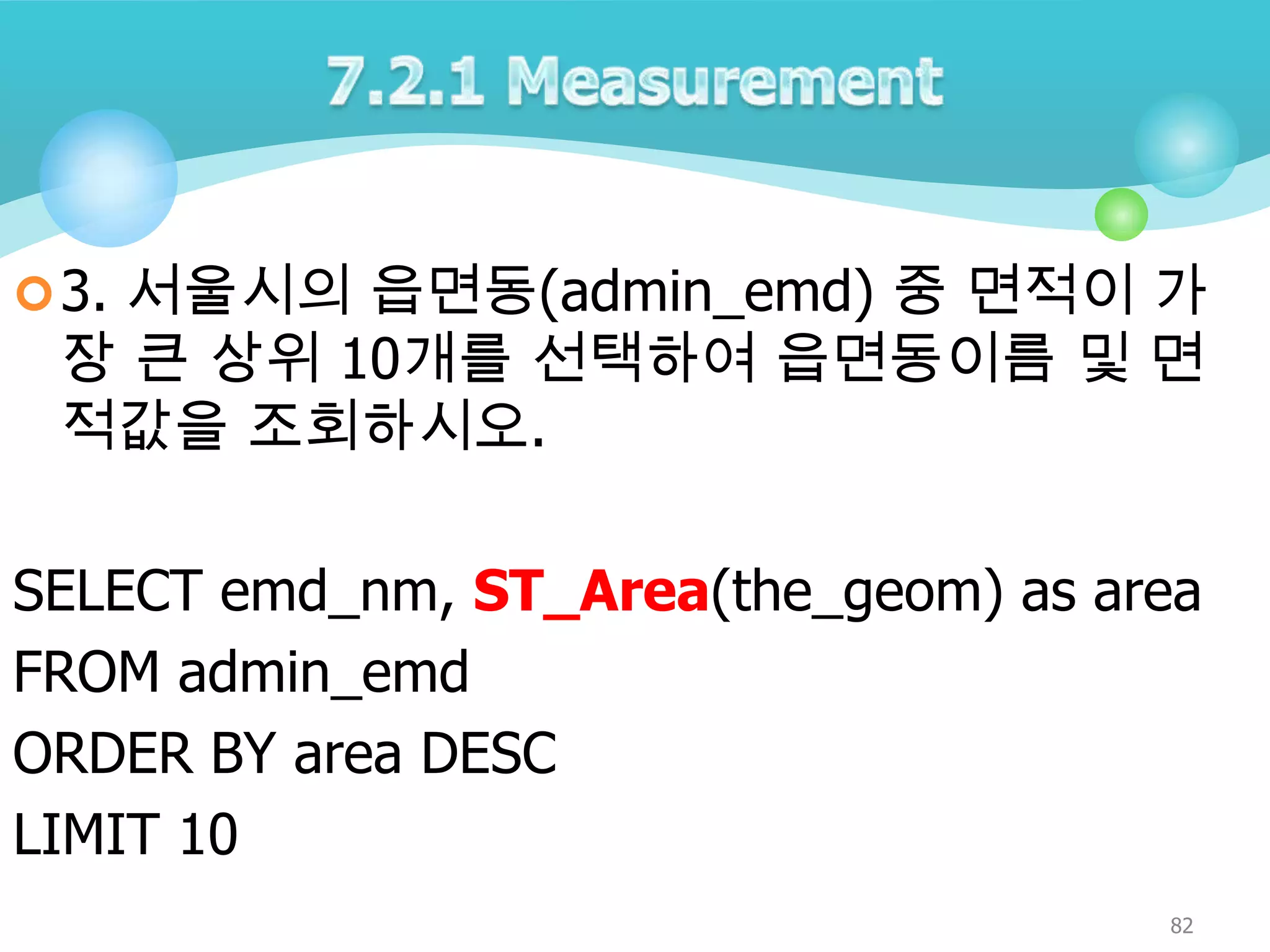 7.2.1 Measurement

3. 서울시의 읍면동(admin_emd) 중 면적이 가장 큰 상위 10개를 선택하여 읍면동이름 및 면적값을 조회하시오.

SELECT emd_nm, ST_Area(the_geom) as area
FROM admin_emd
ORDER BY area DESC
LIMIT 10

82